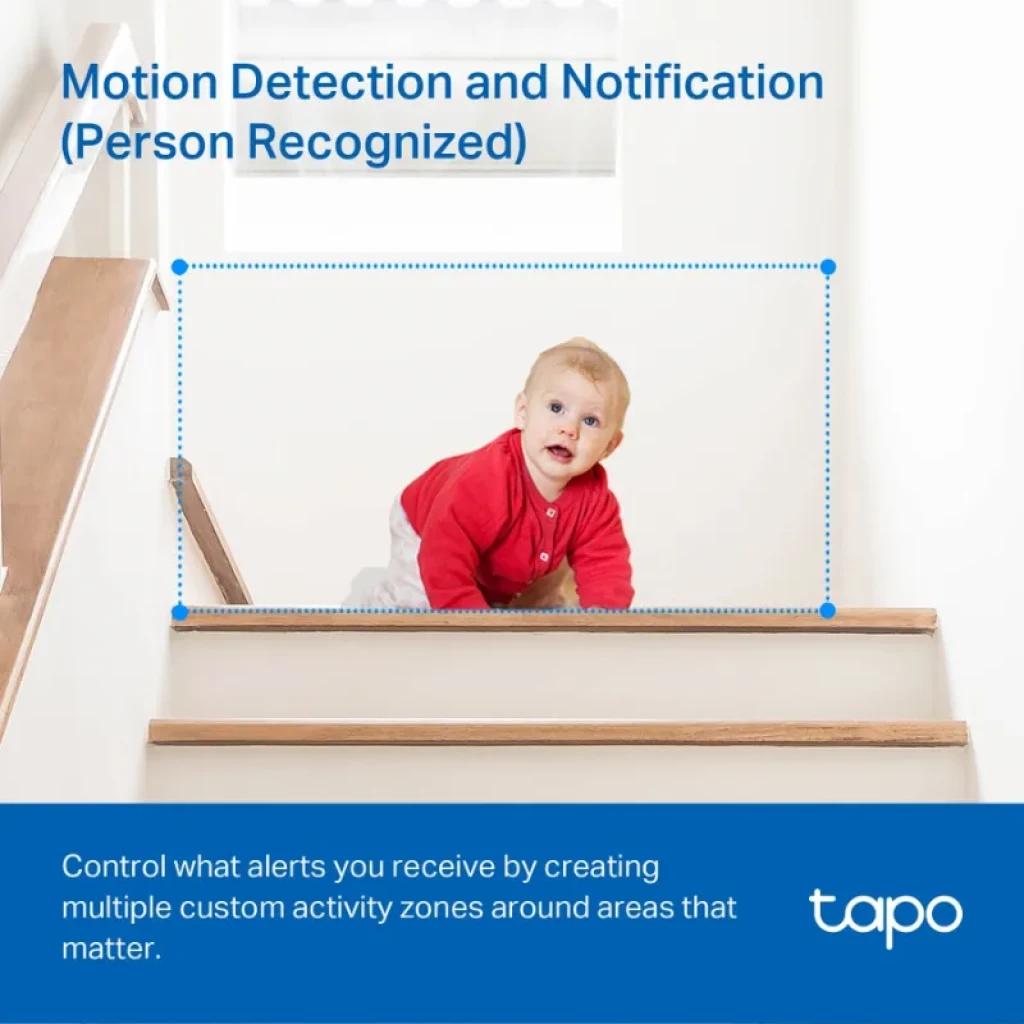 Motion Detection and Notification
(Person Recognized)

Control what alerts you receive by creating multiple custom activity zones around areas that matter.

tapo